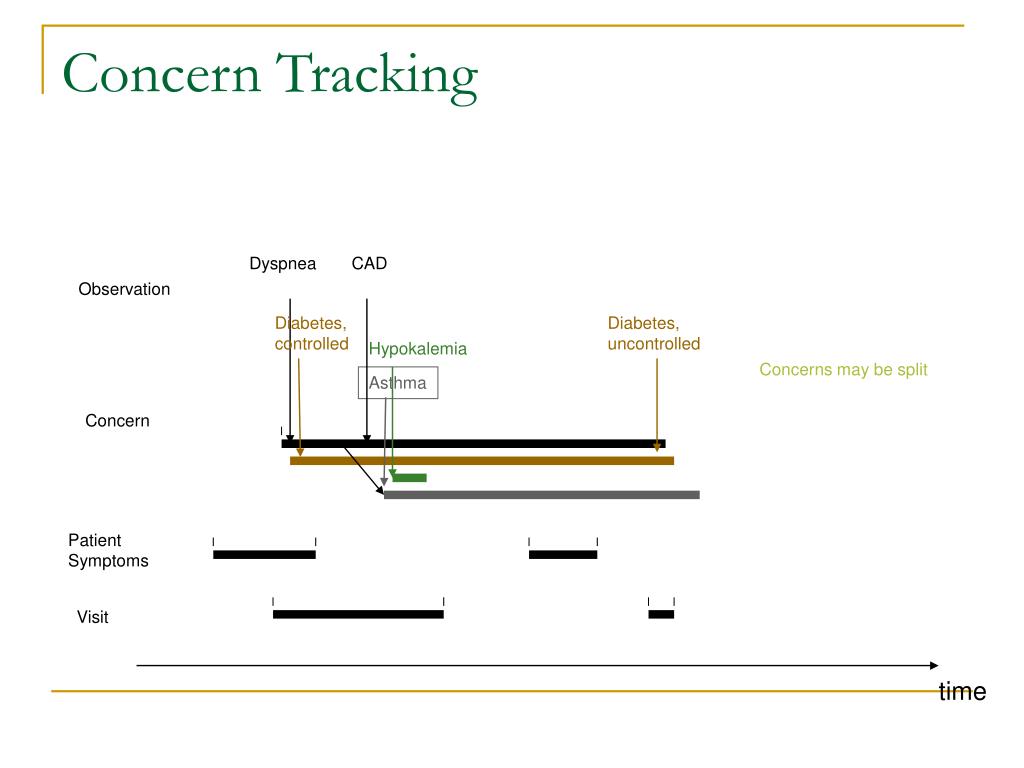 Concern Tracking

Dyspnea

CAD

Observation

Diabetes, controlled

Hypokalemia

Asthma

Diabetes, uncontrolled

Concerns may be split

Concern

Patient Symptoms

Visit

time